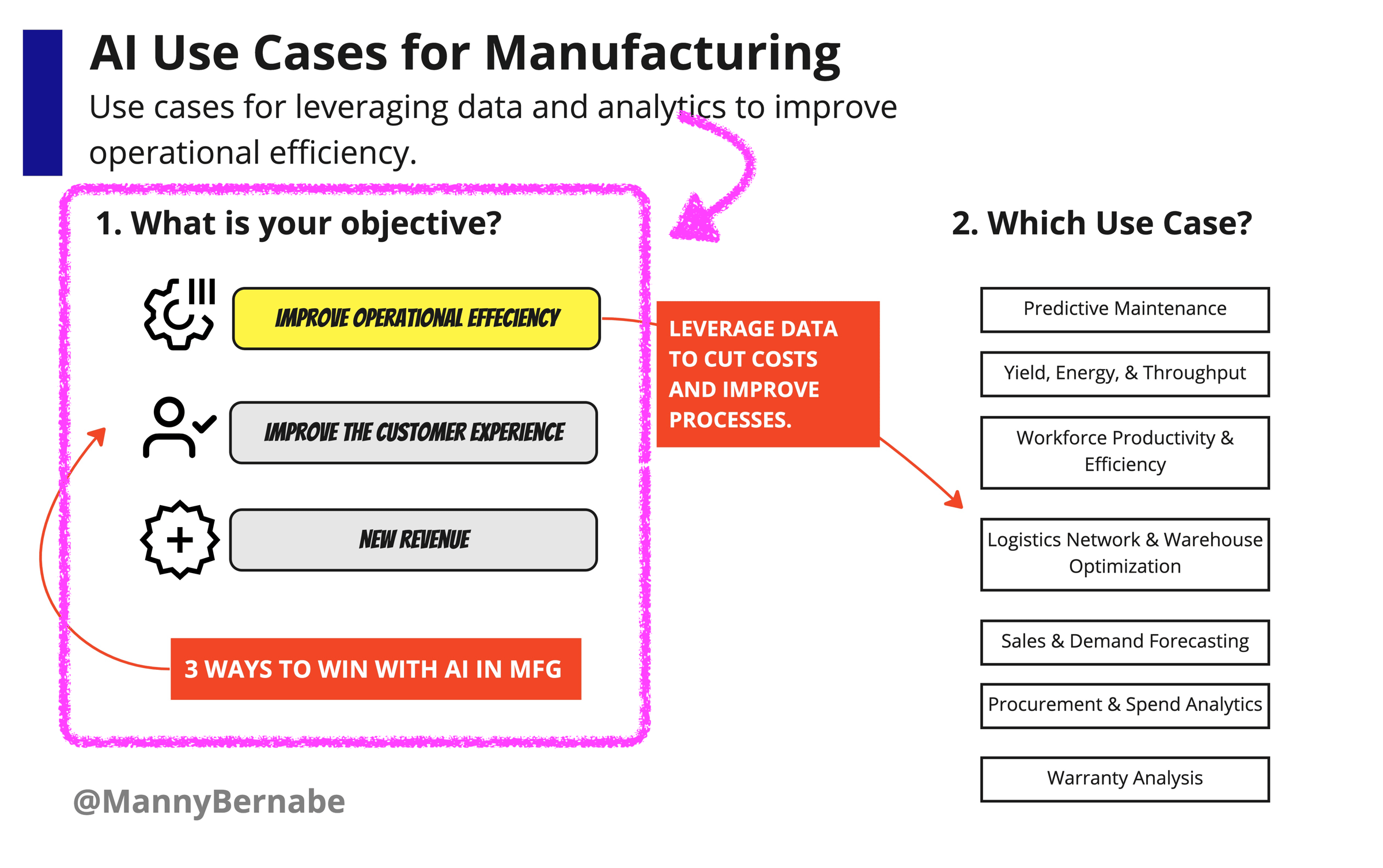 AI Use Cases for Manufacturing

Use cases for leveraging data and analytics to improve operational efficiency.

1. What is your objective?

IMPROVE OPERATIONAL EFFECIENCY

IMPROVE THE CUSTOMER EXPERIENCE

NEW REVENUE

3 WAYS TO WIN WITH AI IN MFG

LEVERAGE DATA TO CUT COSTS AND IMPROVE PROCESSES.

2. Which Use Case?

Predictive Maintenance

Yield, Energy, & Throughput

Workforce Productivity & Efficiency

Logistics Network & Warehouse Optimization

Sales & Demand Forecasting

Procurement & Spend Analytics

Warranty Analysis

@MannyBernabe